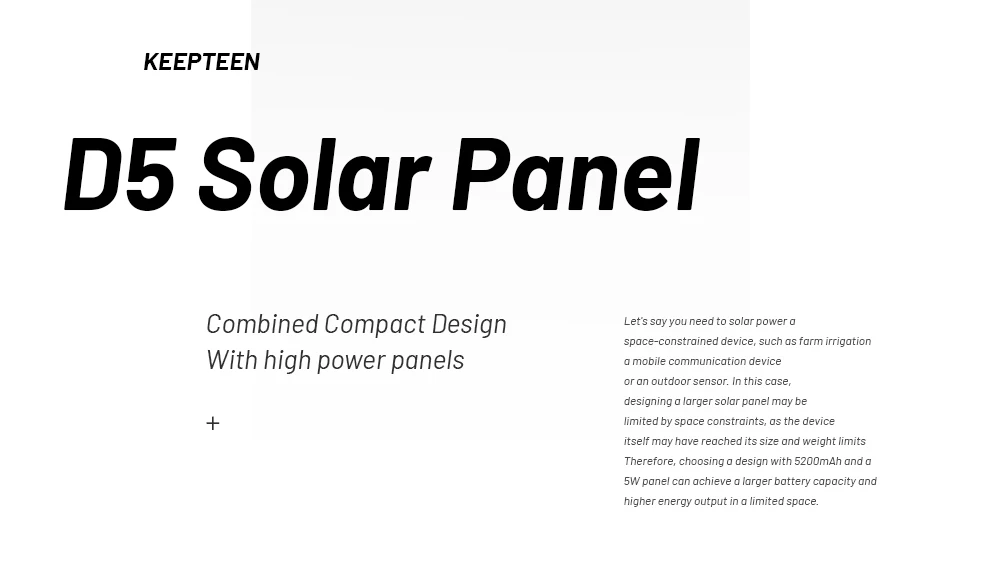 KEEPTEEN

D5 Solar Panel

Combined Compact Design
With high power panels

+

Let's say you need to solar power a space-constrained device, such as farm irrigation a mobile communication device or an outdoor sensor. In this case, designing a larger solar panel may be limited by space constraints, as the device itself may have reached its size and weight limits Therefore, choosing a design with 5200mAh and a 5W panel can achieve a larger battery capacity and higher energy output in a limited space.